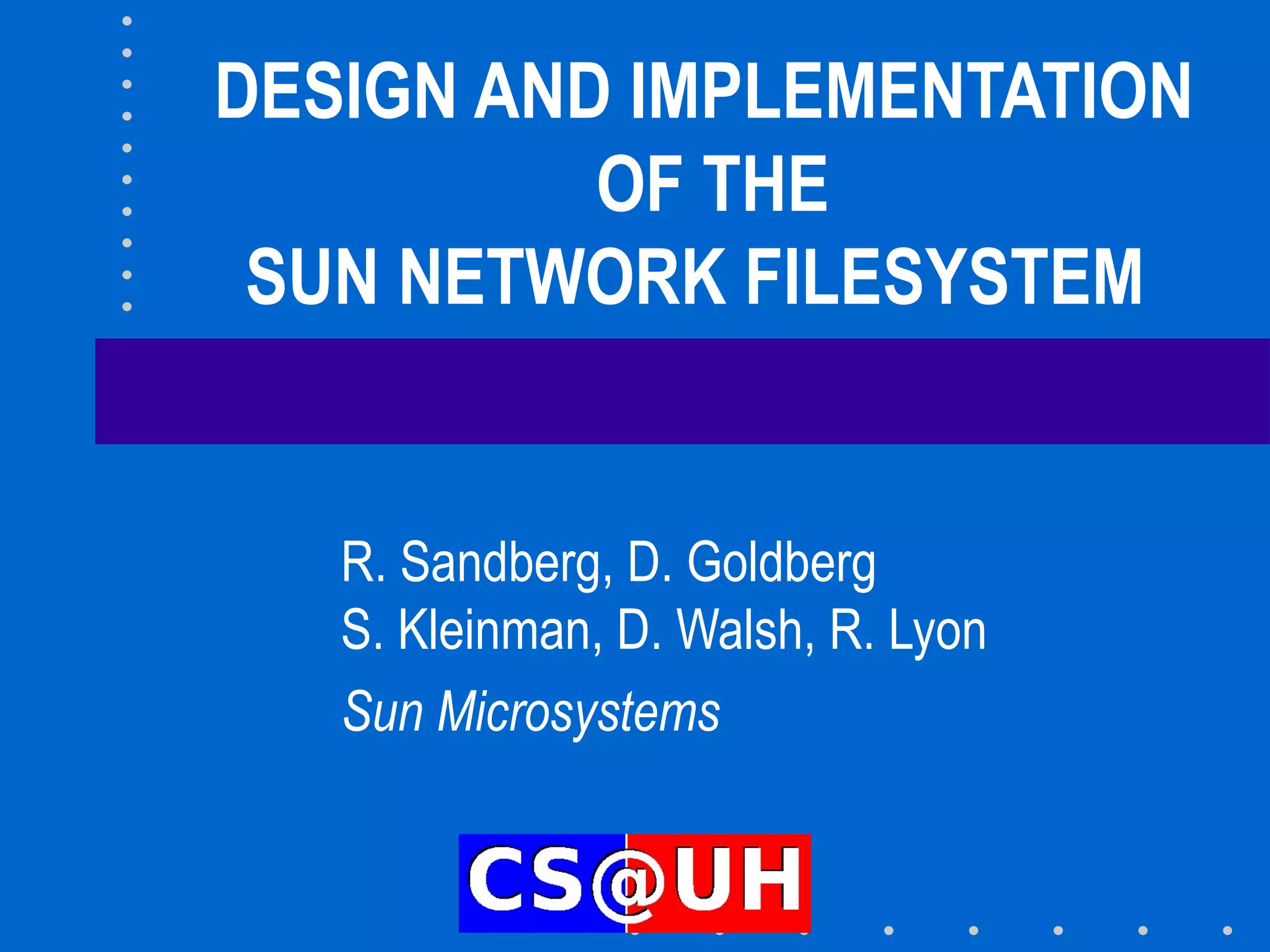 DESIGN AND IMPLEMENTATION OF THE SUN NETWORK FILESYSTEM

R. Sandberg, D. Goldberg
S. Kleinman, D. Walsh, R. Lyon
Sun Microsystems

CS@UH